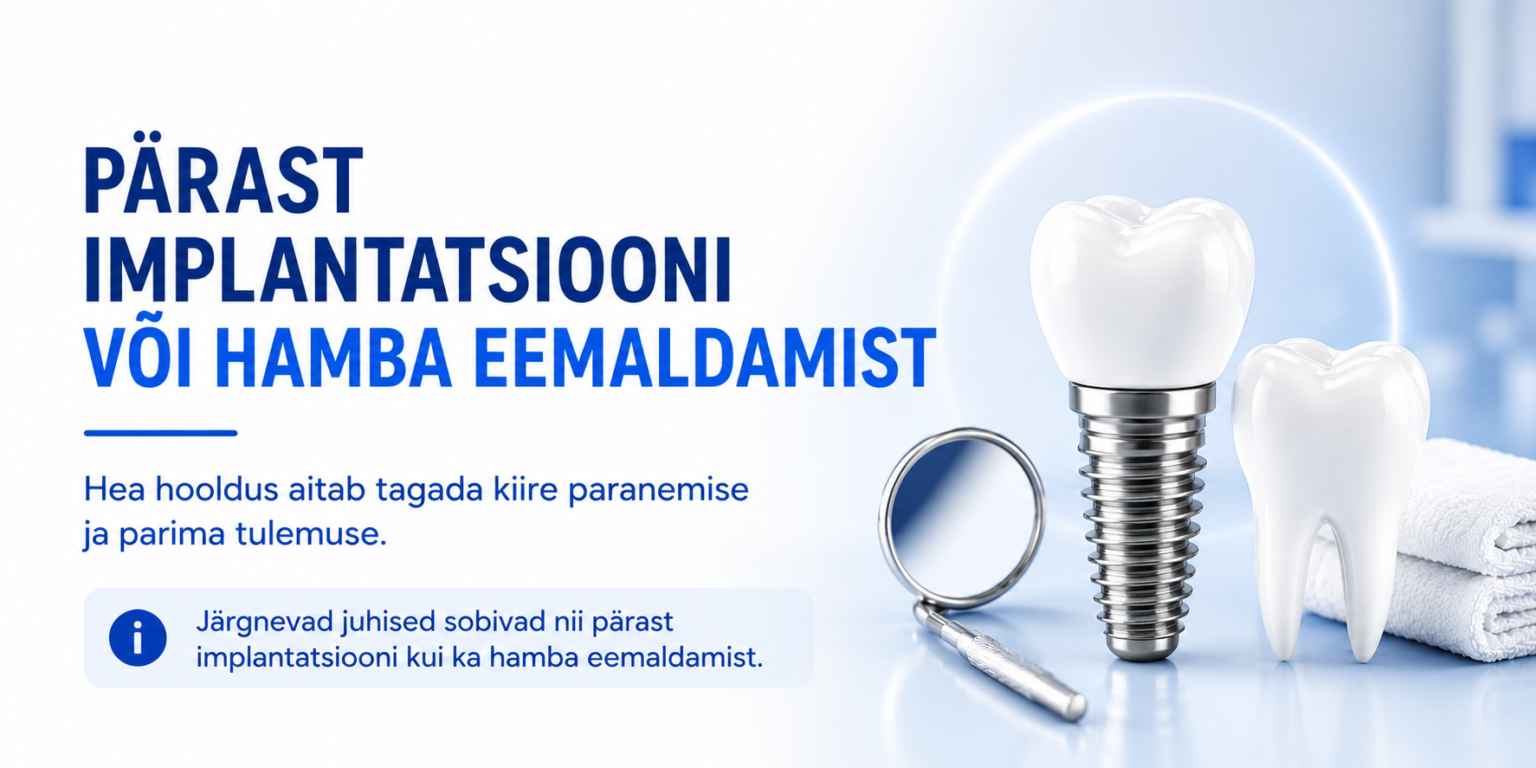 PÄRAST IMPLANTATSIOONI VÕI HAMBA EEMALDAMIST

Hea hooldus aitab tagada kiire paranemise ja parima tulemuse.

i

Järgnevad juhised sobivad nii pärast implantatsiooni kui ka hamba eemaldamist.